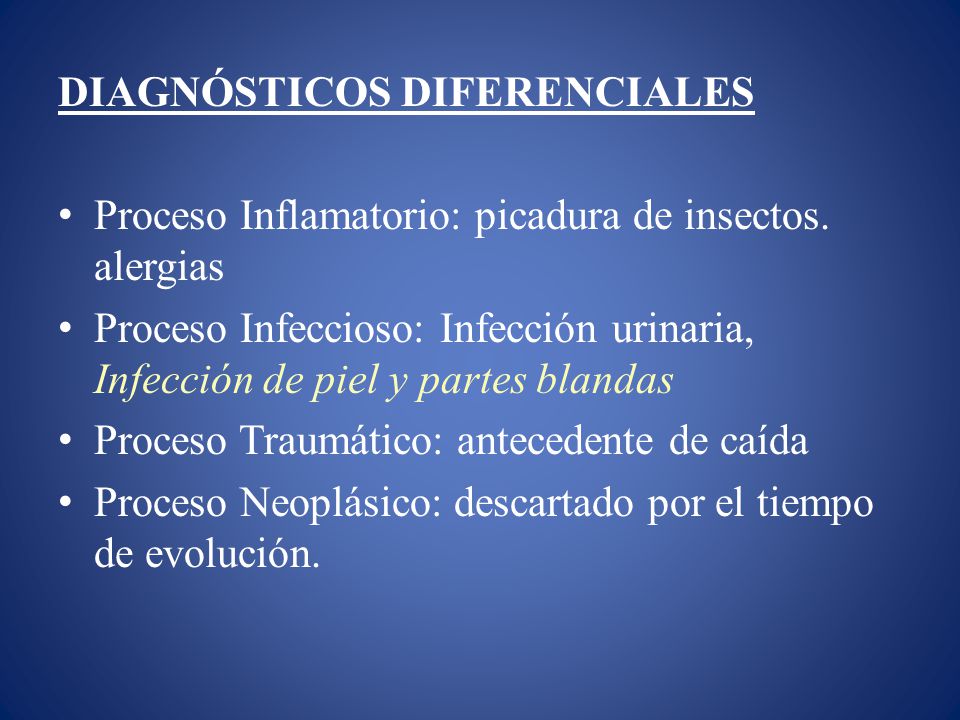 DIAGNÓSTICOS DIFERENCIALES

• Proceso Inflamatorio: picadura de insectos. alergias
• Proceso Infeccioso: Infección urinaria, Infección de piel y partes blandas
• Proceso Traumático: antecedente de caída
• Proceso Neoplásico: descartado por el tiempo de evolución.